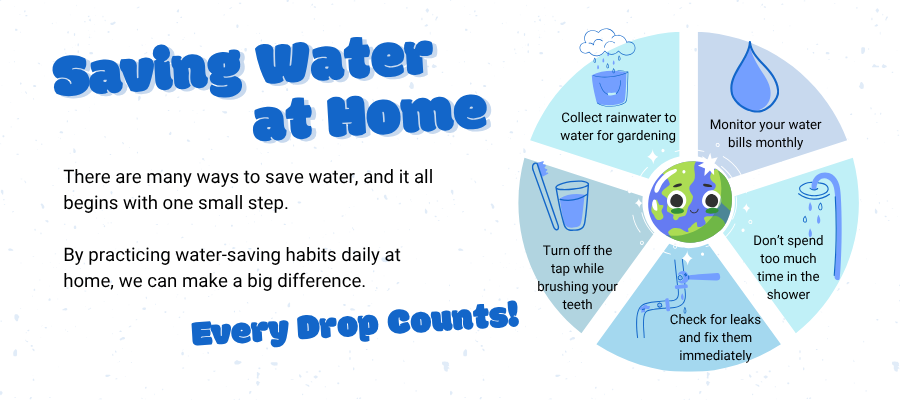 Saving Water at Home

There are many ways to save water, and it all begins with one small step.

By practicing water-saving habits daily at home, we can make a big difference.

Every Drop Counts!

Collect rainwater to water for gardening

Monitor your water bills monthly

Don't spend too much time in the shower

Check for leaks and fix them immediately

Turn off the tap while brushing your teeth